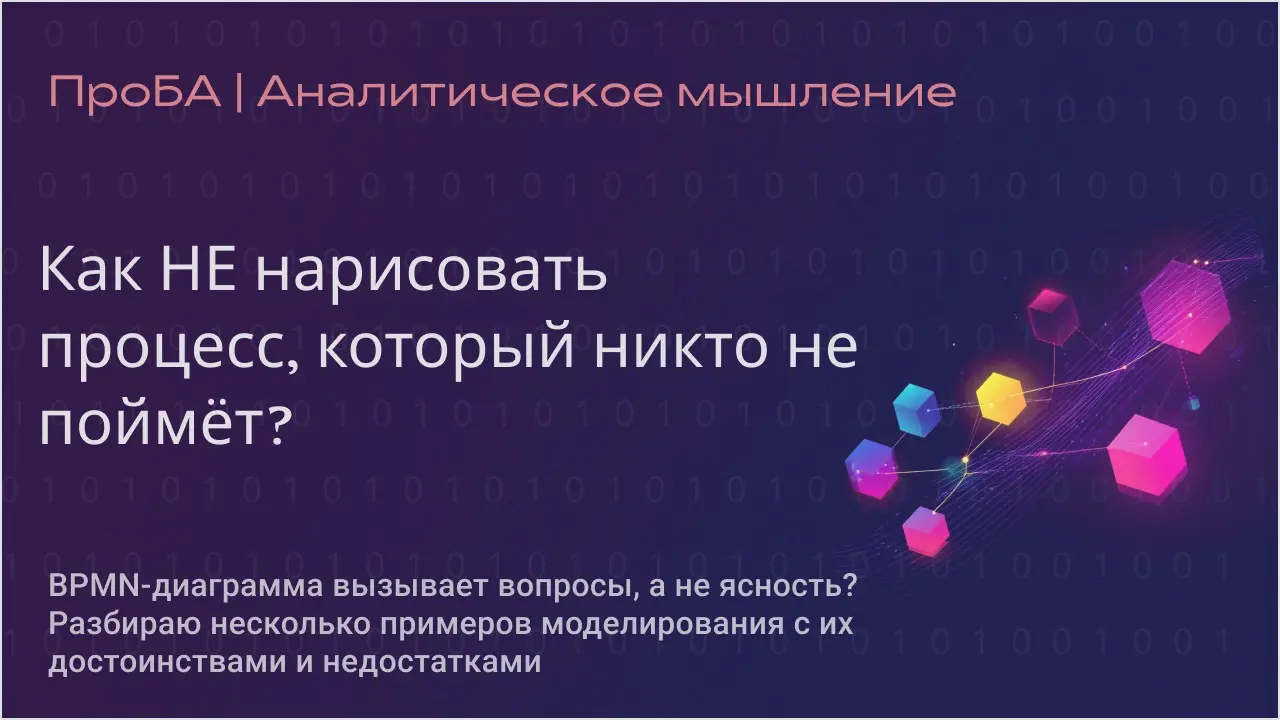 ПроБА | Аналитическое мышление

Как НЕ нарисовать процесс, который никто не поймёт?

BPMN-диаграмма вызывает вопросы, а не ясность? Разбираю несколько примеров моделирования с их достоинствами и недостатками